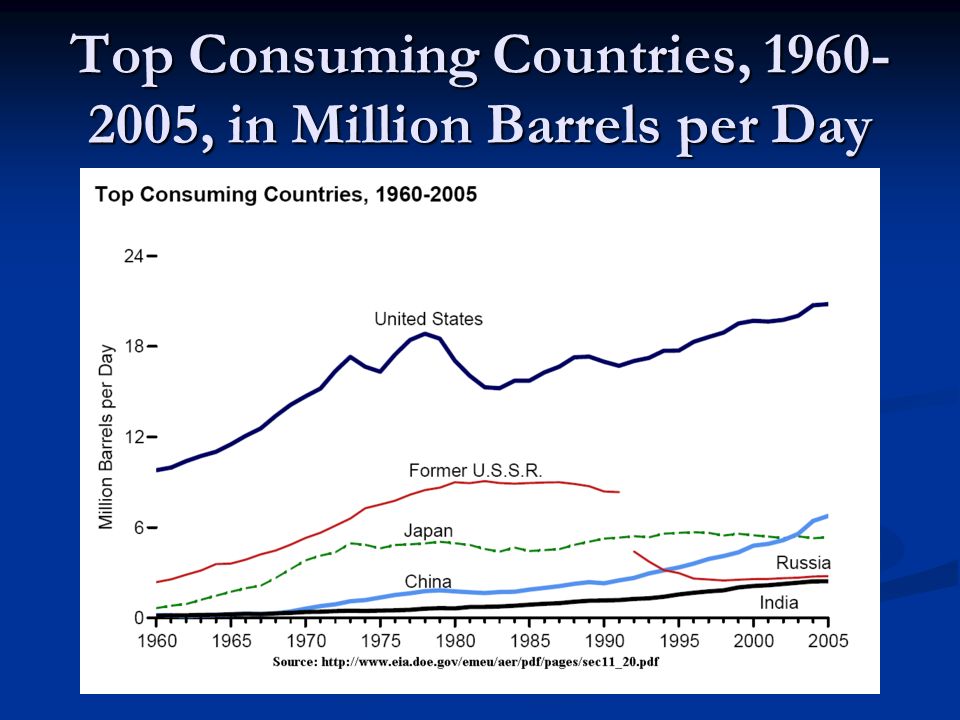 Top Consuming Countries, 1960-2005, in Million Barrels per Day

Top Consuming Countries, 1960-2005

Million Barrels per Day

24
18
12
6
0

United States
Former U.S.S.R.
Japan
China
Russia
India

1960 1965 1970 1975 1980 1985 1990 1995 2000 2005

Source: http://www.eia.doe.gov/emeu/aer/pdf/pages/sec11_20.pdf